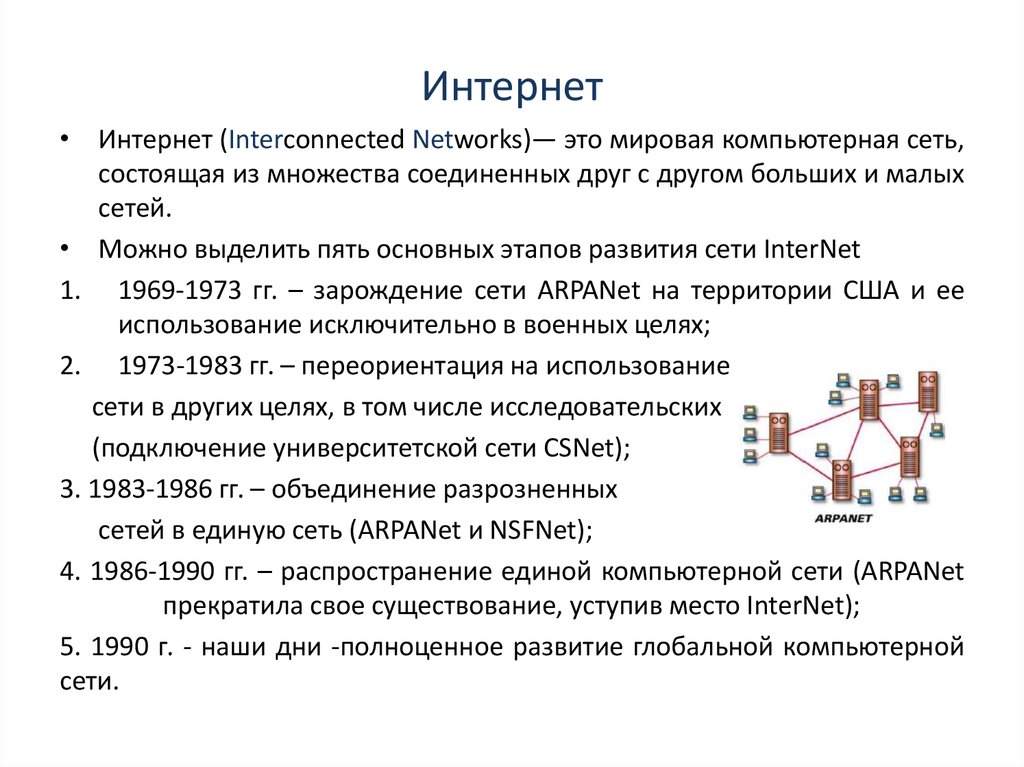 Интернет

• Интернет (Interconnected Networks)— это мировая компьютерная сеть, состоящая из множества соединенных друг с другом больших и малых сетей.

• Можно выделить пять основных этапов развития сети InterNet

1. 1969-1973 гг. – зарождение сети ARPANet на территории США и ее использование исключительно в военных целях;

2. 1973-1983 гг. – переориентация на использование сети в других целях, в том числе исследовательских (подключение университетской сети CSNet);

3. 1983-1986 гг. – объединение разрозненных сетей в единую сеть (ARPANet и NSFNet);

4. 1986-1990 гг. – распространение единой компьютерной сети (ARPANet прекратила свое существование, уступив место InterNet);

5. 1990 г. - наши дни -полноценное развитие глобальной компьютерной сети.

ARPANET